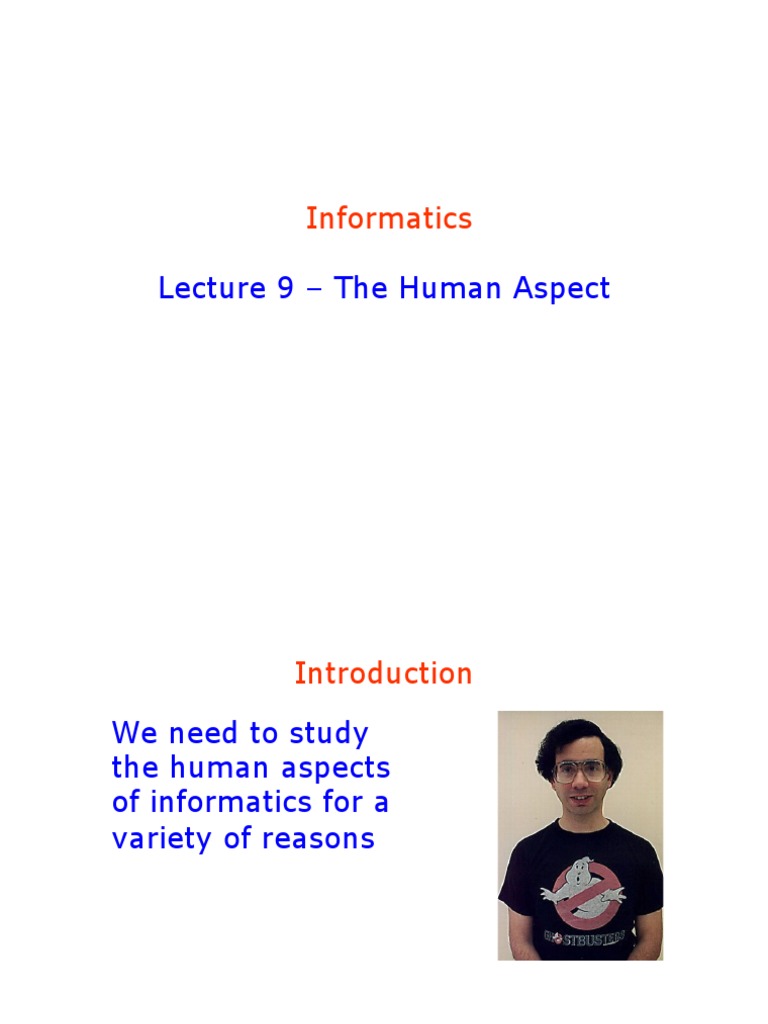 Informatics

Lecture 9 – The Human Aspect

Introduction

We need to study the human aspects of informatics for a variety of reasons

GHOSTBUSTERS